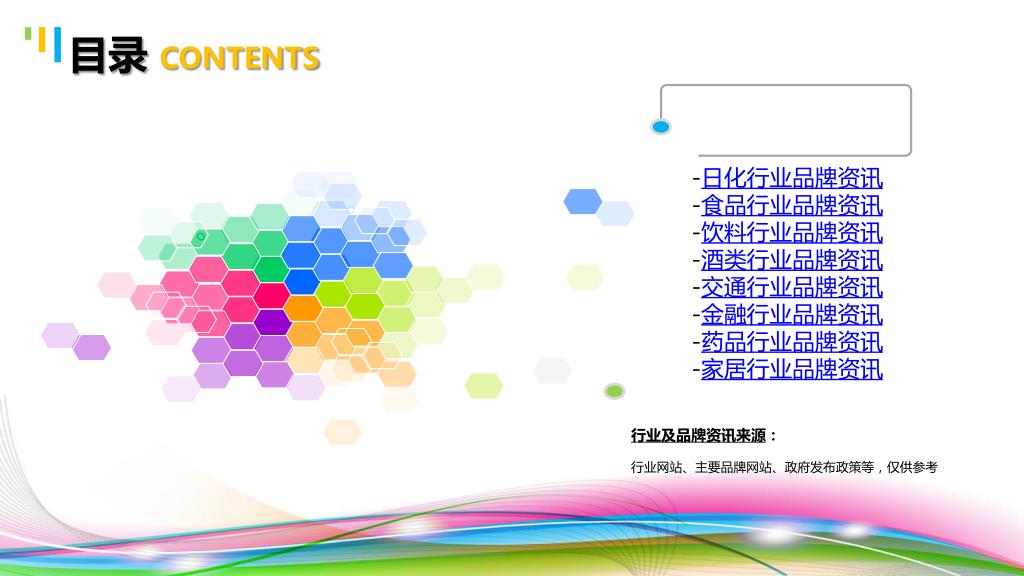 目录 CONTENTS

-日化行业品牌资讯
-食品行业品牌资讯
-饮料行业品牌资讯
-酒类行业品牌资讯
-交通行业品牌资讯
-金融行业品牌资讯
-药品行业品牌资讯
-家居行业品牌资讯

行业及品牌资讯来源：

行业网站、主要品牌网站、政府发布政策等，仅供参考